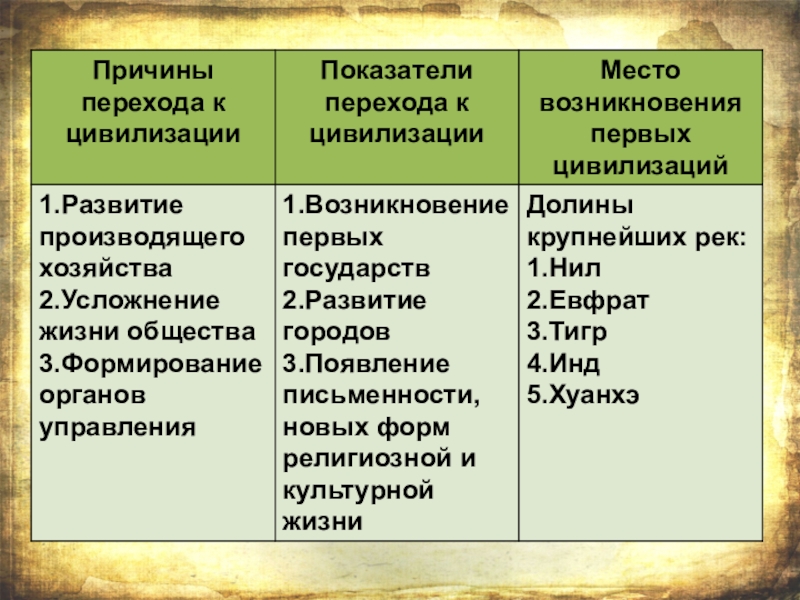 | Причины перехода к цивилизации | Показатели перехода к цивилизации | Место возникновения первых цивилизаций |
|---|---|---|
| 1.Развитие производящего хозяйства 2.Усложнение жизни общества 3.Формирование органов управления | 1.Возникновение первых государств 2.Развитие городов 3.Появление письменности, новых форм религиозной и культурной жизни | Долины крупнейших рек: 1.Нил 2.Евфрат 3.Тигр 4.Инд 5.Хуанхэ |